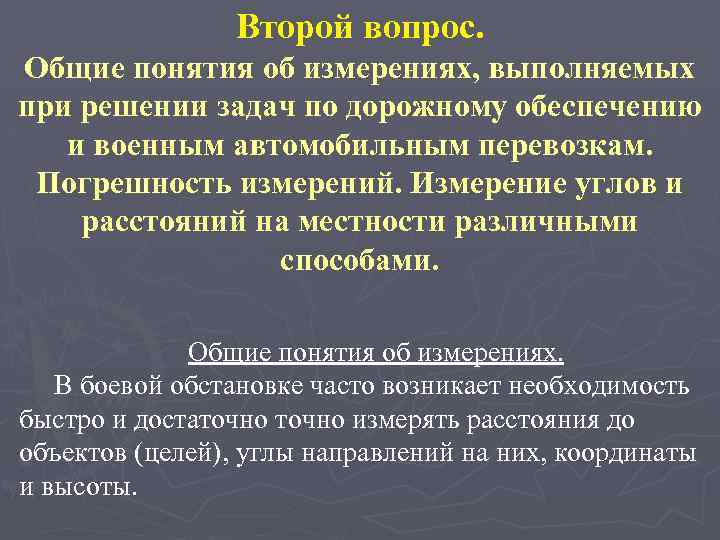 Второй вопрос.
Общие понятия об измерениях, выполняемых при решении задач по дорожному обеспечению и военным автомобильным перевозкам. Погрешность измерений. Измерение углов и расстояний на местности различными способами.

Общие понятия об измерениях.

В боевой обстановке часто возникает необходимость быстро и достаточно точно измерять расстояния до объектов (целей), углы направлений на них, координаты и высоты.